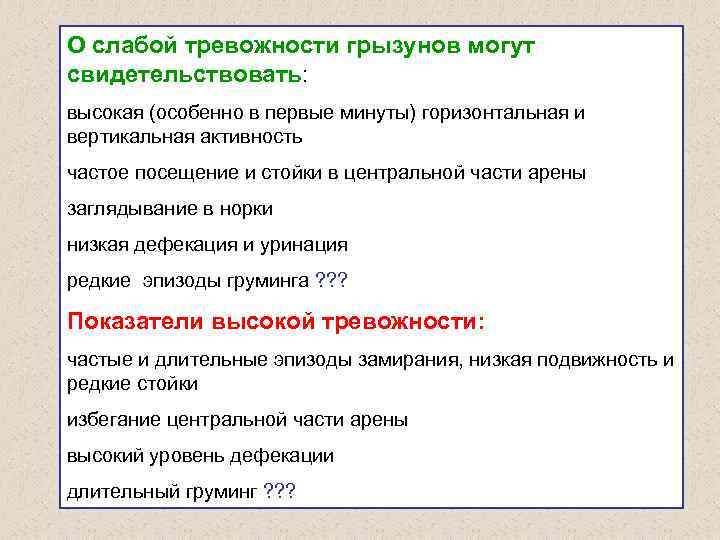 О слабой тревожности грызунов могут свидетельствовать:

высокая (особенно в первые минуты) горизонтальная и вертикальная активность

частое посещение и стойки в центральной части арены

заглядывание в норки

низкая дефекация и уринация

редкие  эпизоды груминга ???

Показатели высокой тревожности:

частые и длительные эпизоды замирания, низкая подвижность и редкие стойки

избегание центральной части арены

высокий уровень дефекации

длительный груминг ???